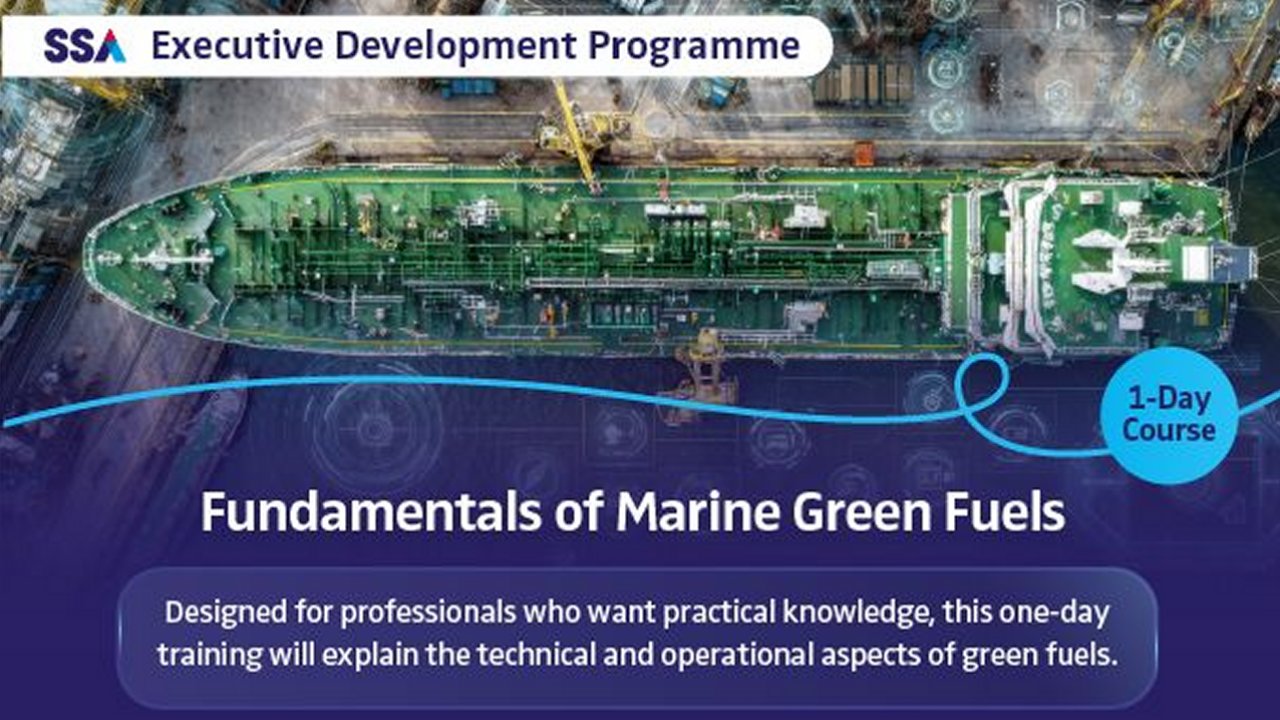 SSA Executive Development Programme

1-Day Course

Fundamentals of Marine Green Fuels

Designed for professionals who want practical knowledge, this one-day training will explain the technical and operational aspects of green fuels.